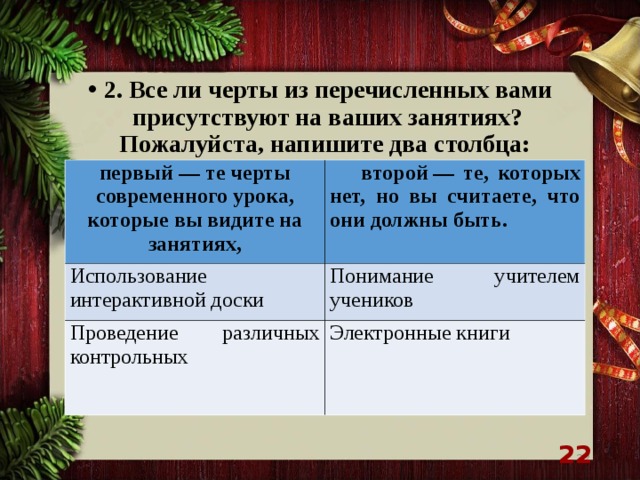 • 2. Все ли черты из перечисленных вами присутствуют на ваших занятиях? Пожалуйста, напишите два столбца:

| первый — те черты современного урока, которые вы видите на занятиях, | второй — те, которых нет, но вы считаете, что они должны быть. |
|---|---|
| Использование интерактивной доски | Понимание учителем учеников |
| Проведение различных контрольных | Электронные книги |

22